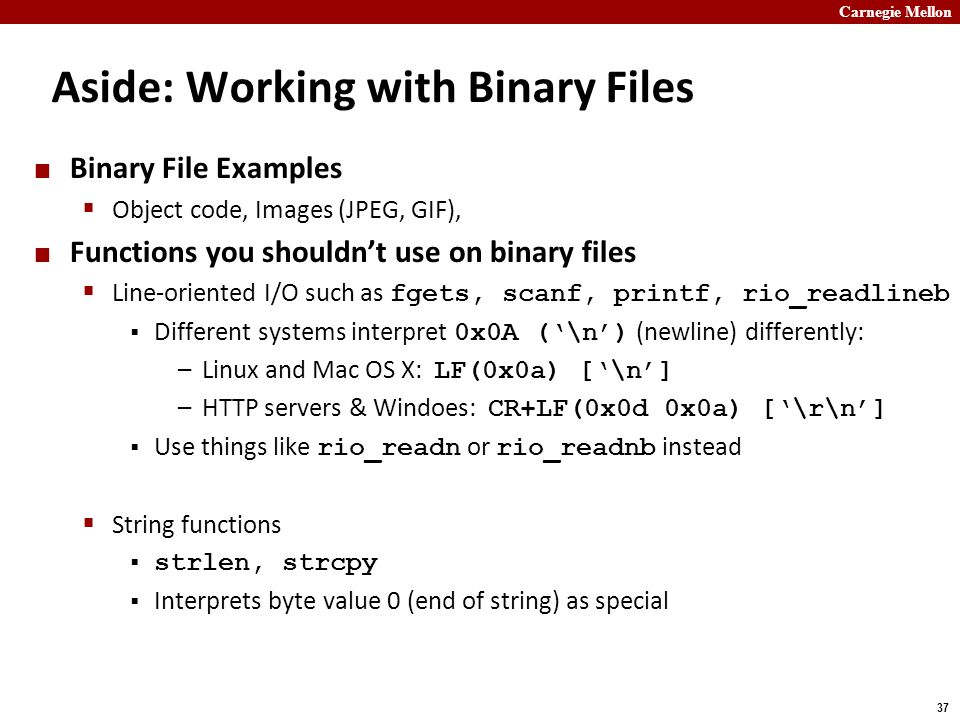 Carnegie Mellon

Aside: Working with Binary Files

Binary File Examples

Object code, Images (JPEG, GIF),

Functions you shouldn't use on binary files

Line-oriented I/O such as fgets, scanf, printf, rio_readlineb

Different systems interpret 0x0A ('\n') (newline) differently:

– Linux and Mac OS X: LF(0x0a) ['\n']

– HTTP servers & Windoes: CR+LF(0x0d 0x0a) ['\r\n']

Use things like rio_readn or rio_readnb instead

String functions

strlen, strcpy

Interprets byte value 0 (end of string) as special

37